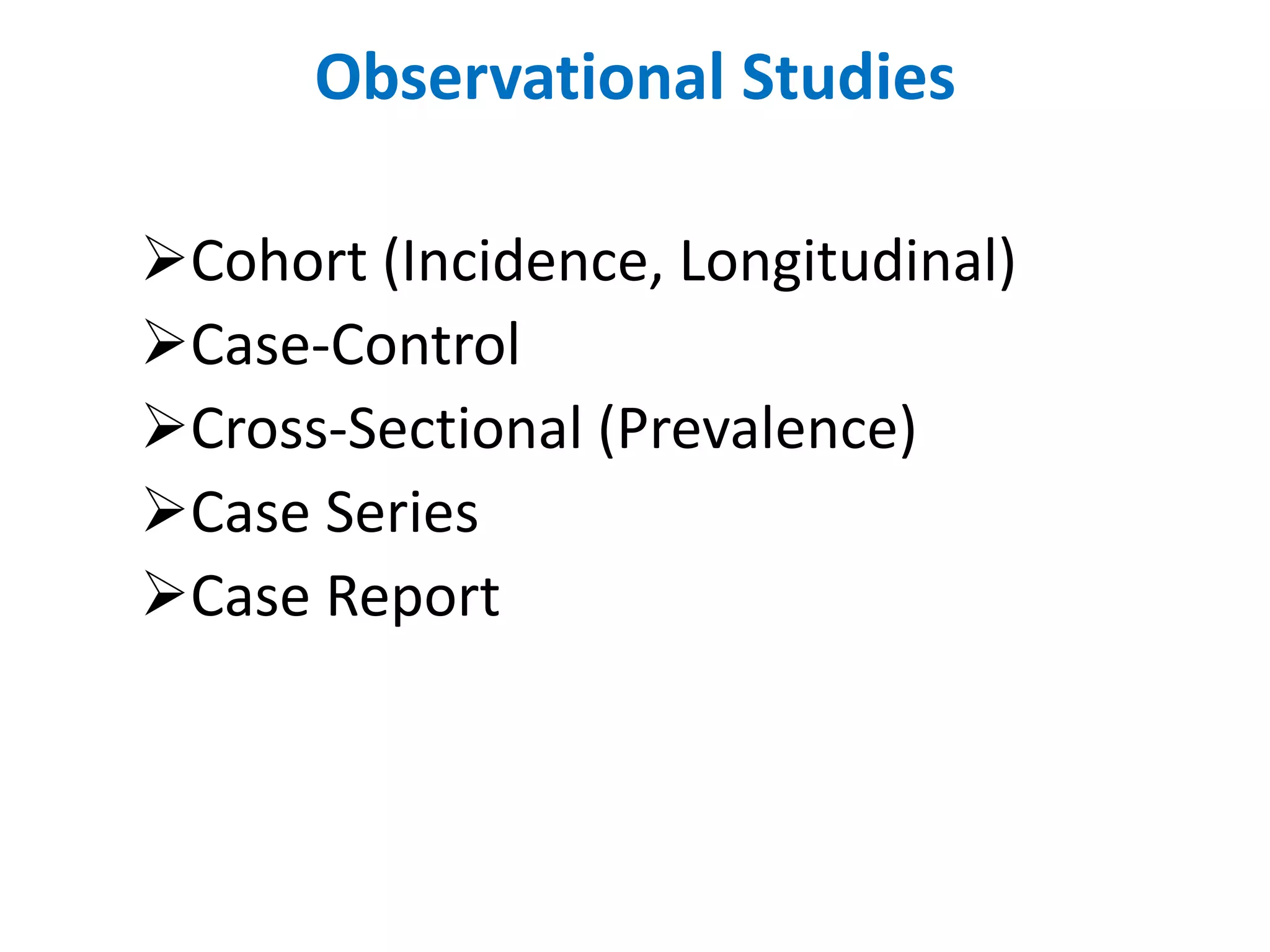 Observational Studies

➢Cohort (Incidence, Longitudinal)
➢Case-Control
➢Cross-Sectional (Prevalence)
➢Case Series
➢Case Report